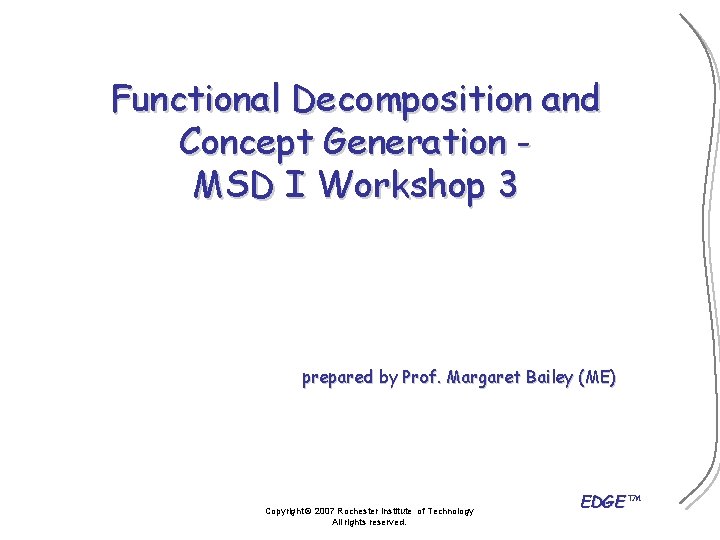 Functional Decomposition and Concept Generation - MSD I Workshop 3

prepared by Prof. Margaret Bailey (ME)

EDGE™

Copyright© 2007 Rochester Institute of Technology
All rights reserved.